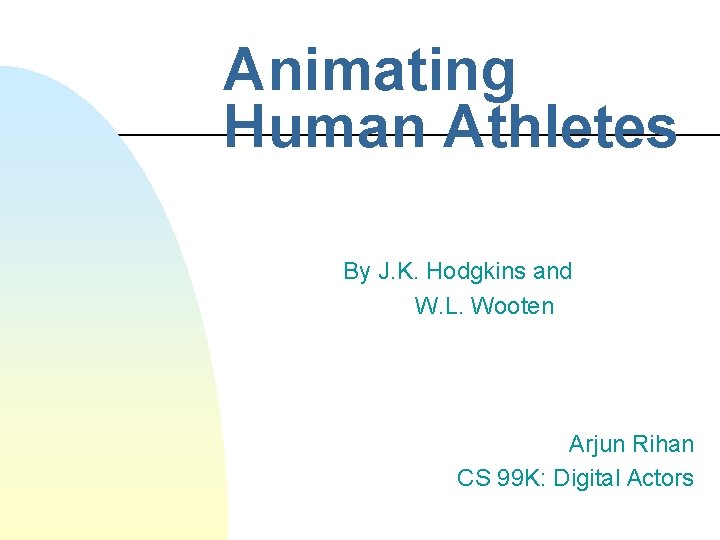 Animating Human Athletes

By J.K. Hodgkins and
W.L. Wooten

Arjun Rihan
CS 99K: Digital Actors